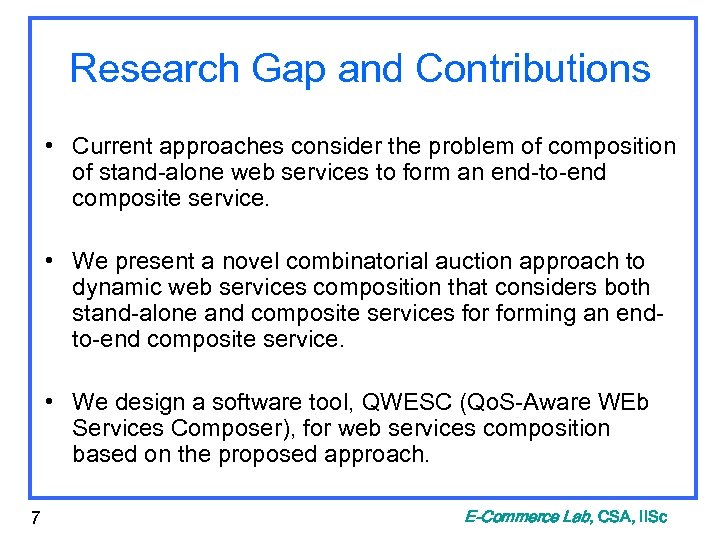 Research Gap and Contributions

• Current approaches consider the problem of composition of stand-alone web services to form an end-to-end composite service.

• We present a novel combinatorial auction approach to dynamic web services composition that considers both stand-alone and composite services for forming an end-to-end composite service.

• We design a software tool, QWESC (QoS-Aware WEb Services Composer), for web services composition based on the proposed approach.

7

E-Commerce Lab, CSA, IISc